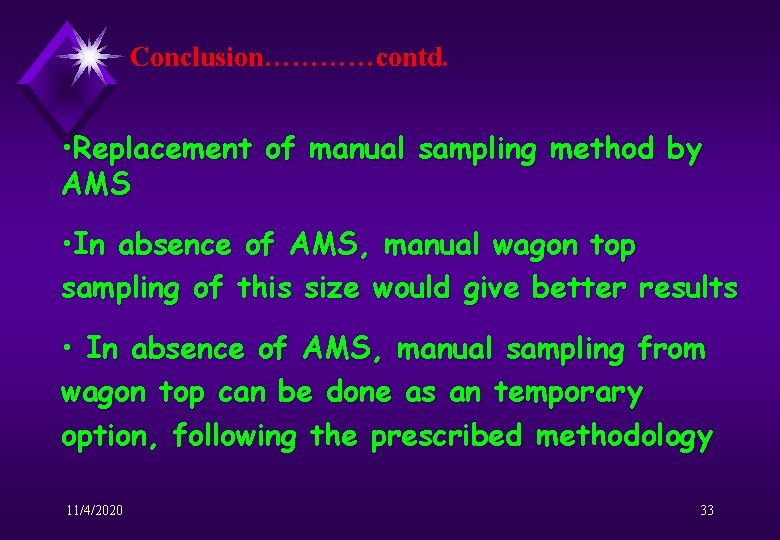 Conclusion…………contd.

•Replacement of manual sampling method by AMS

•In absence of AMS, manual wagon top sampling of this size would give better results

• In absence of AMS, manual sampling from wagon top can be done as an temporary option, following the prescribed methodology

11/4/2020

33